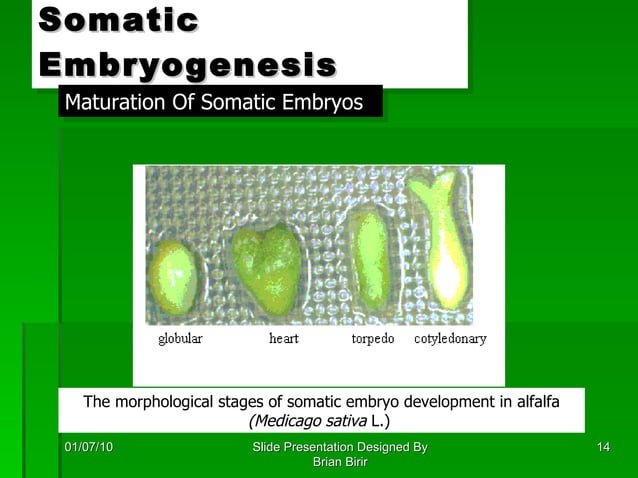 Somatic Embryogenesis

Maturation Of Somatic Embryos

globular heart torpedo cotyledonary

The morphological stages of somatic embryo development in alfalfa (Medicago sativa L.)

01/07/10

Slide Presentation Designed By Brian Birir

14